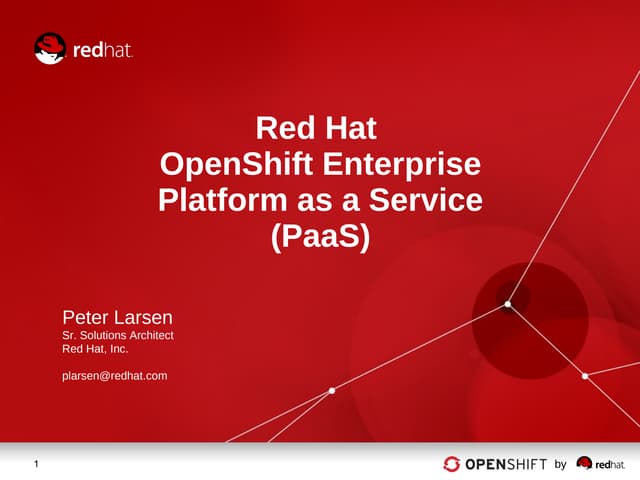 redhat.

Red Hat
OpenShift Enterprise
Platform as a Service
(PaaS)

Peter Larsen
Sr. Solutions Architect
Red Hat, Inc.

plarsen@redhat.com

1

OPENSHIFT by redhat.